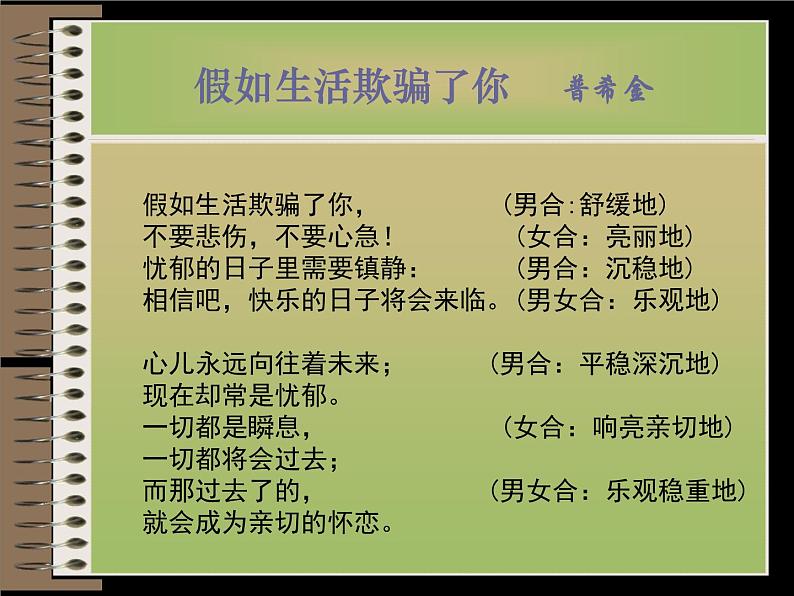 假如生活欺骗了你　　普希金

假如生活欺骗了你，　　　　　（男合:舒缓地）
不要悲伤，不要心急！　　　　（女合：亮丽地）
忧郁的日子里需要镇静：　　　（男合：沉稳地）
相信吧，快乐的日子将会来临。（男女合：乐观地）

心儿永远向往着未来；　　　　（男合：平稳深沉地）
现在却常是忧郁。
一切都是瞬息，　　　　　　　（女合：响亮亲切地）
一切都将会过去；
而那过去了的，　　　　　　　（男女合：乐观稳重地）
就会成为亲切的怀恋。